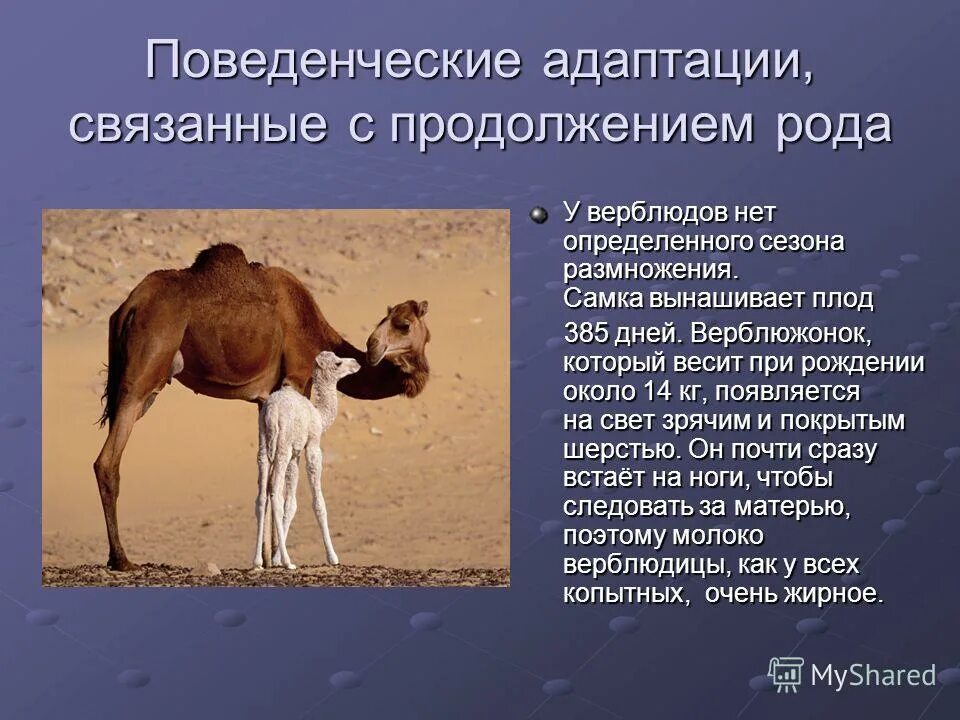 Поведенческие адаптации, связанные с продолжением рода

У верблюдов нет определенного сезона размножения. Самка вынашивает плод 385 дней. Верблюжонок, который весит при рождении около 14 кг, появляется на свет зрячим и покрытым шерстью. Он почти сразу встаёт на ноги, чтобы следовать за матерью, поэтому молоко верблюдицы, как у всех копытных, очень жирное.

MyShared